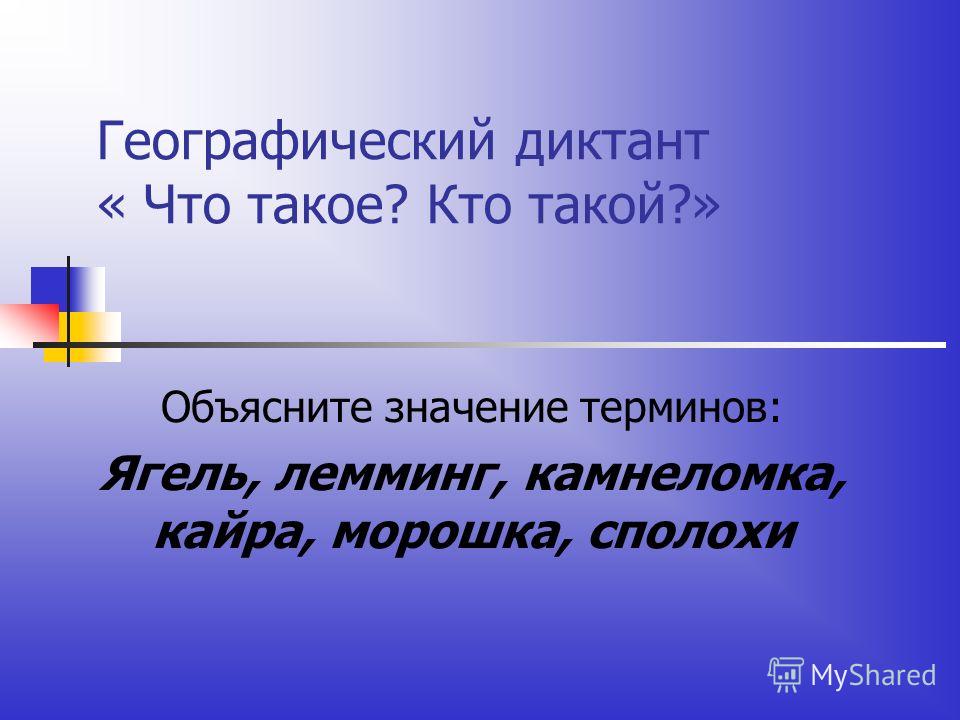 Географический диктант
« Что такое? Кто такой?»

Объясните значение терминов:
Ягель, лемминг, камнеломка, кайра, морошка, сполохи

MyShared